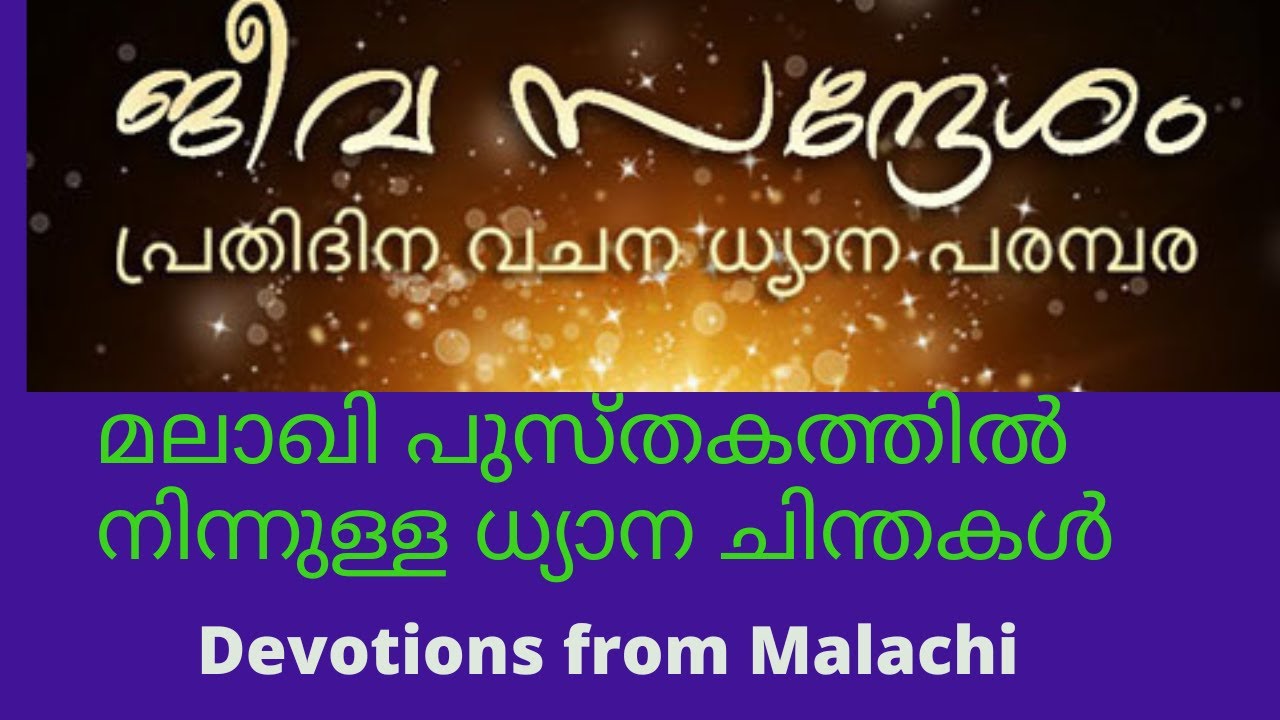 ജീവ സന്ദേശം
പ്രതിദിന വചന ധ്യാന പരമ്പര

മലാഖി പുസ്തകത്തിൽ നിന്നുള്ള ധ്യാന ചിന്തകൾ

Devotions from Malachi